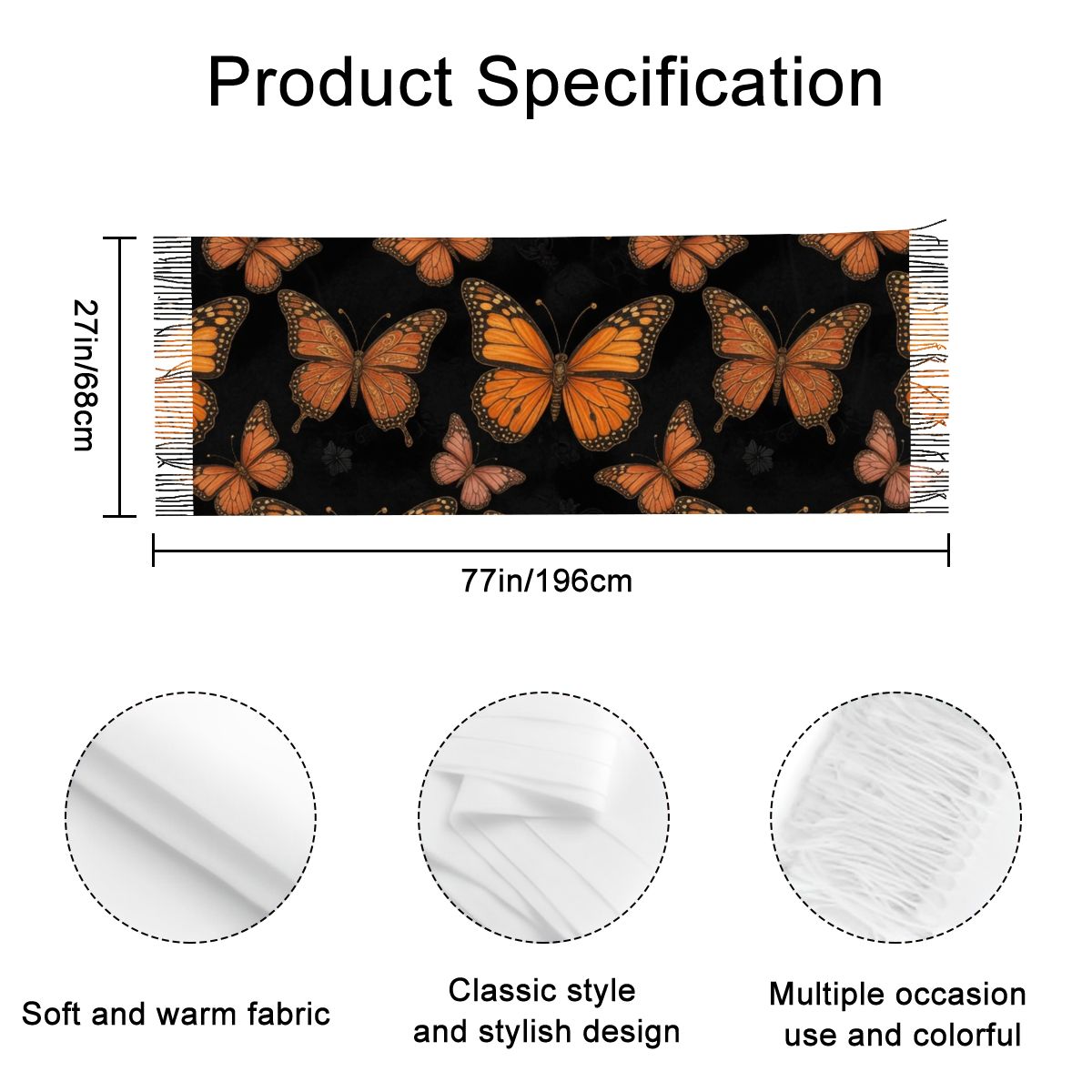 Product Specification

27in/68cm

77in/196cm

Soft and warm fabric

Classic style and stylish design

Multiple occasion use and colorful